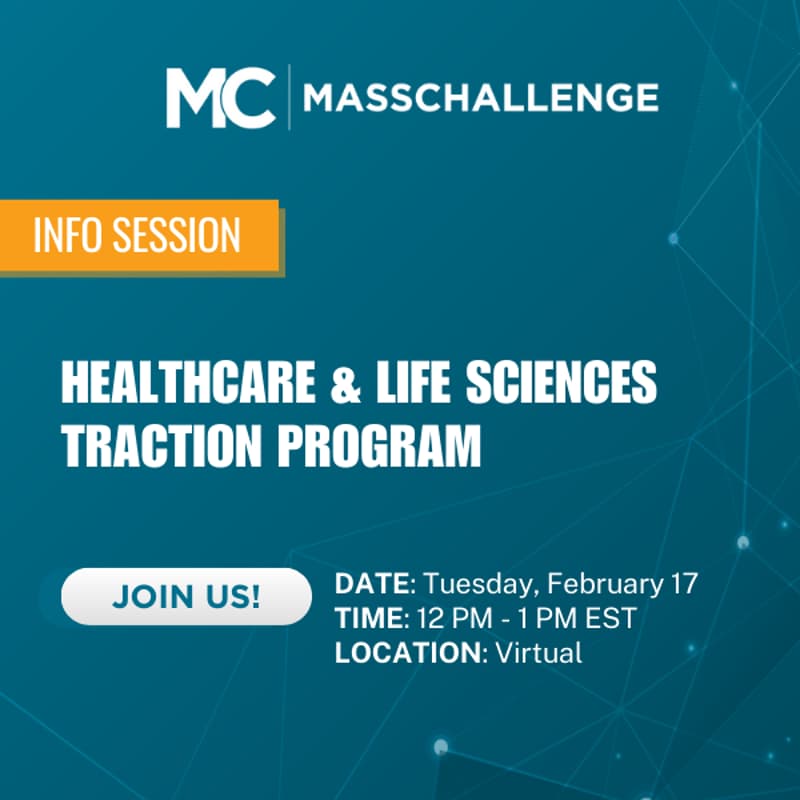 MC | MASSCHALLENGE

INFO SESSION

HEALTHCARE & LIFE SCIENCES TRACTION PROGRAM

JOIN US!

DATE: Tuesday, February 17
TIME: 12 PM - 1 PM EST
LOCATION: Virtual